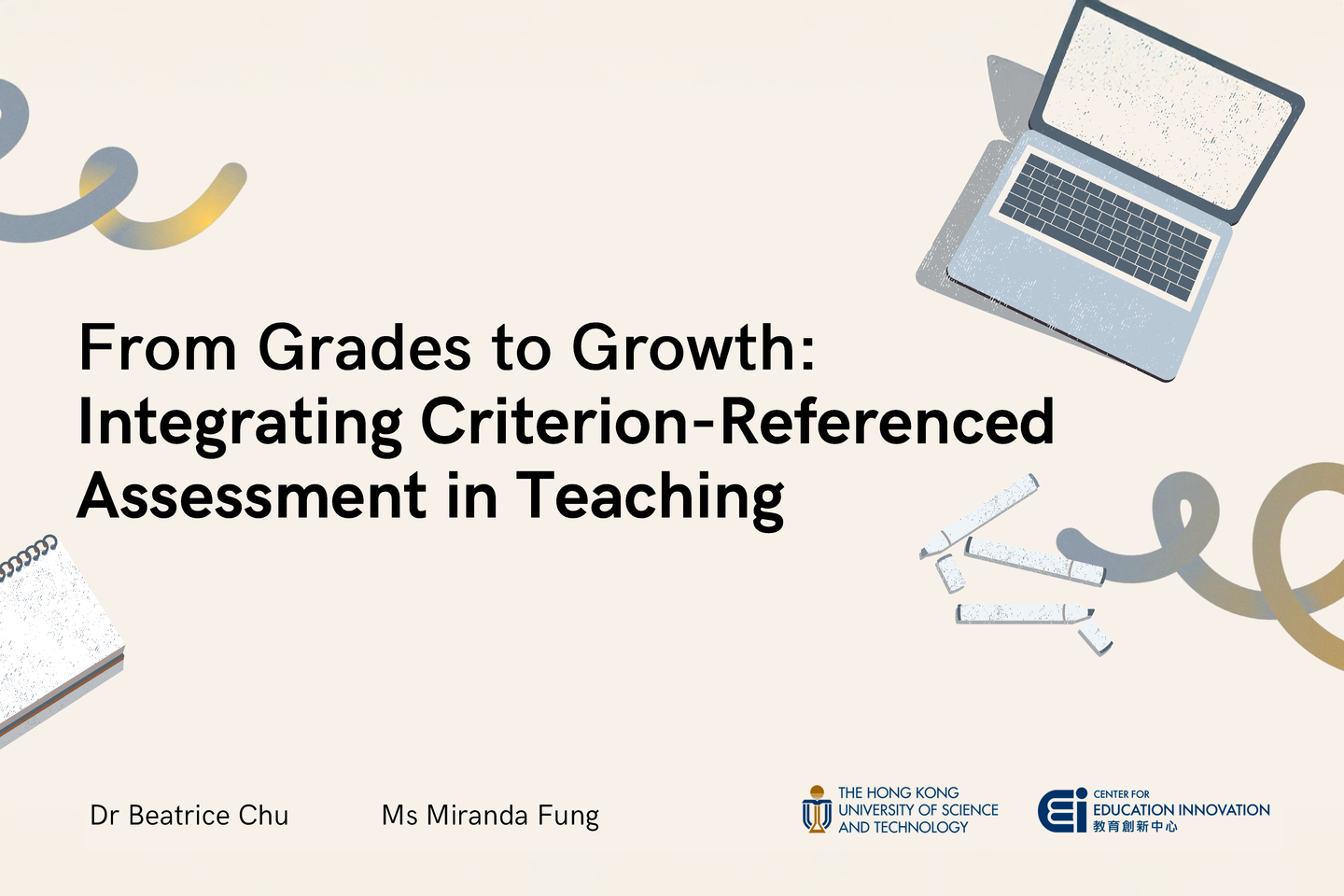 From Grades to Growth: Integrating Criterion-Referenced Assessment in Teaching

Dr Beatrice Chu

Ms Miranda Fung

THE HONG KONG UNIVERSITY OF SCIENCE AND TECHNOLOGY

CENTER FOR EDUCATION INNOVATION 教育創新中心